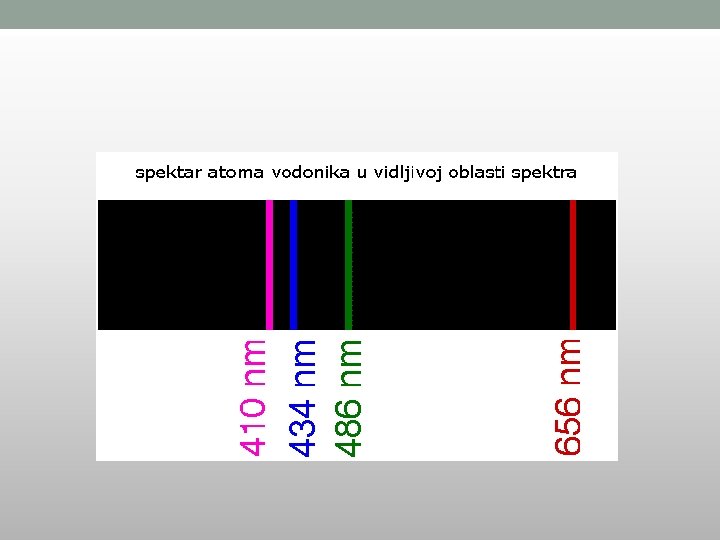 spektar atoma vodonika u vidljivoj oblasti spektra

410 nm
434 nm
486 nm
656 nm